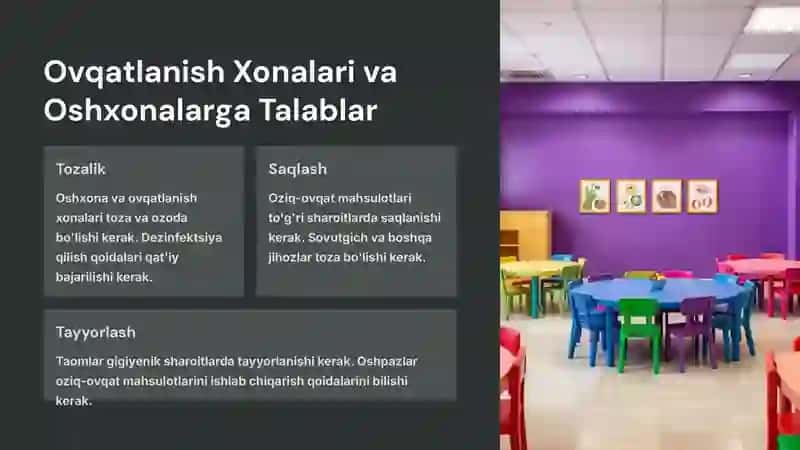 Ovqatlanish Xonalari va Oshxonalarga Talablar

Tozalik

Oshxona va ovqatlanish xonalari toza va ozoda bo'lishi kerak. Dezinfektsiya qilish qoidalari qat'iy bajarilishi kerak.

Saqlash

Oziq-ovqat mahsulotlari to'g'ri sharoitlarda saqlanishi kerak. Sovutgich va boshqa jihozlar toza bo'lishi kerak.

Tayyorlash

Taomlar gigiyenik sharoitlarda tayyorlanishi kerak. Oshpazlar oziq-ovqat mahsulotlarini ishlab chiqarish qoidalarini bilishi kerak.